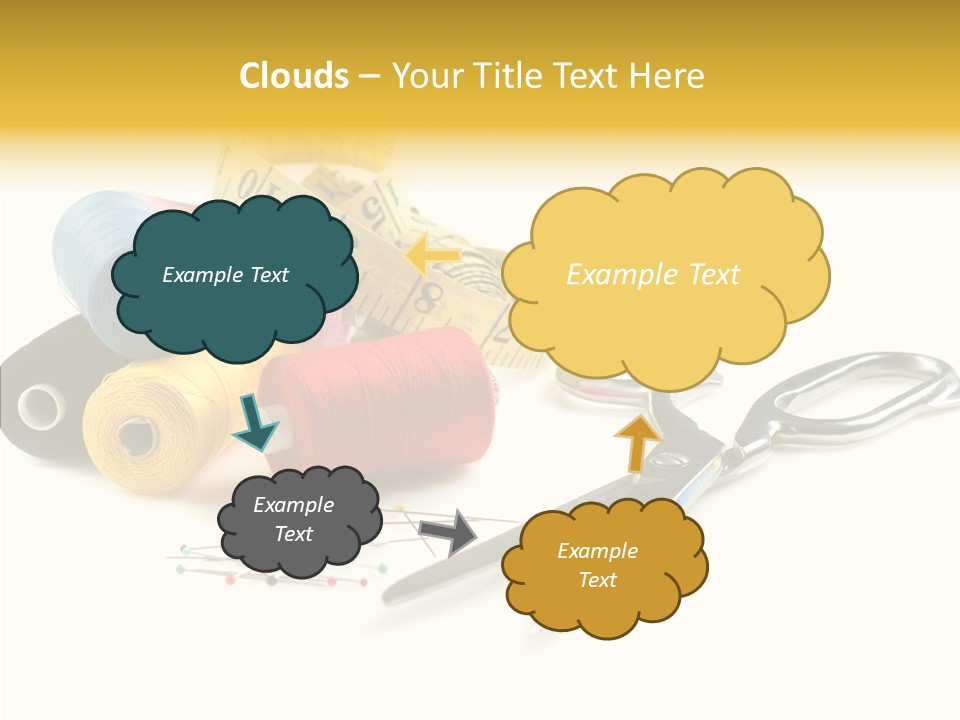 Clouds – Your Title Text Here

Example Text

Example Text

Example Text

Example Text